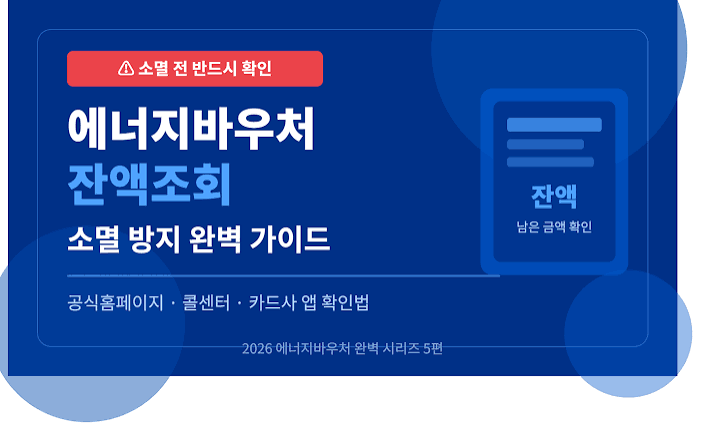 ⚠ 소멸 전 반드시 확인

에너지바우처
잔액조회

소멸 방지 완벽 가이드

공식홈페이지 · 콜센터 · 카드사 앱 확인법

잔액
남은 금액 확인

2026 에너지바우처 완벽 시리즈 5편